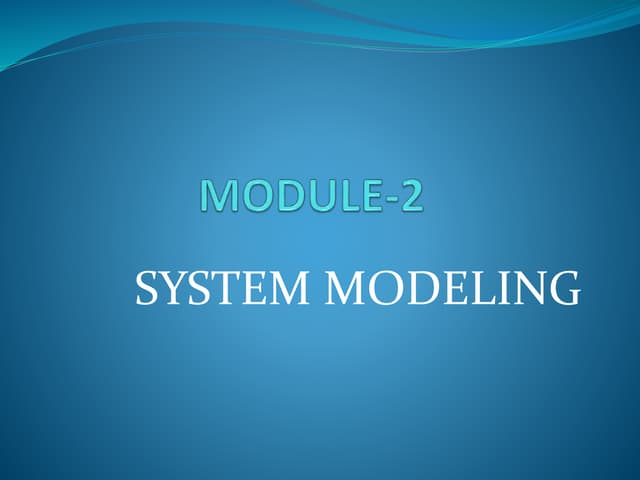 MODULE-2

SYSTEM MODELING